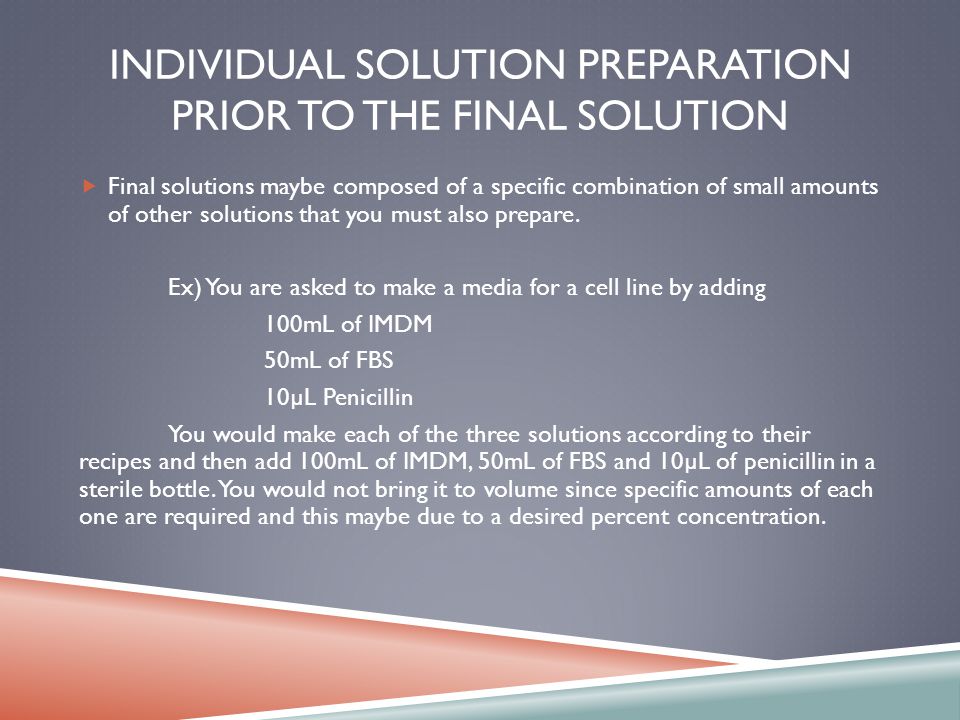 INDIVIDUAL SOLUTION PREPARATION PRIOR TO THE FINAL SOLUTION

Final solutions maybe composed of a specific combination of small amounts of other solutions that you must also prepare.

Ex) You are asked to make a media for a cell line by adding

100mL of IMDM

50mL of FBS

10μL Penicillin

You would make each of the three solutions according to their recipes and then add 100mL of IMDM, 50mL of FBS and 10μL of penicillin in a sterile bottle. You would not bring it to volume since specific amounts of each one are required and this maybe due to a desired percent concentration.